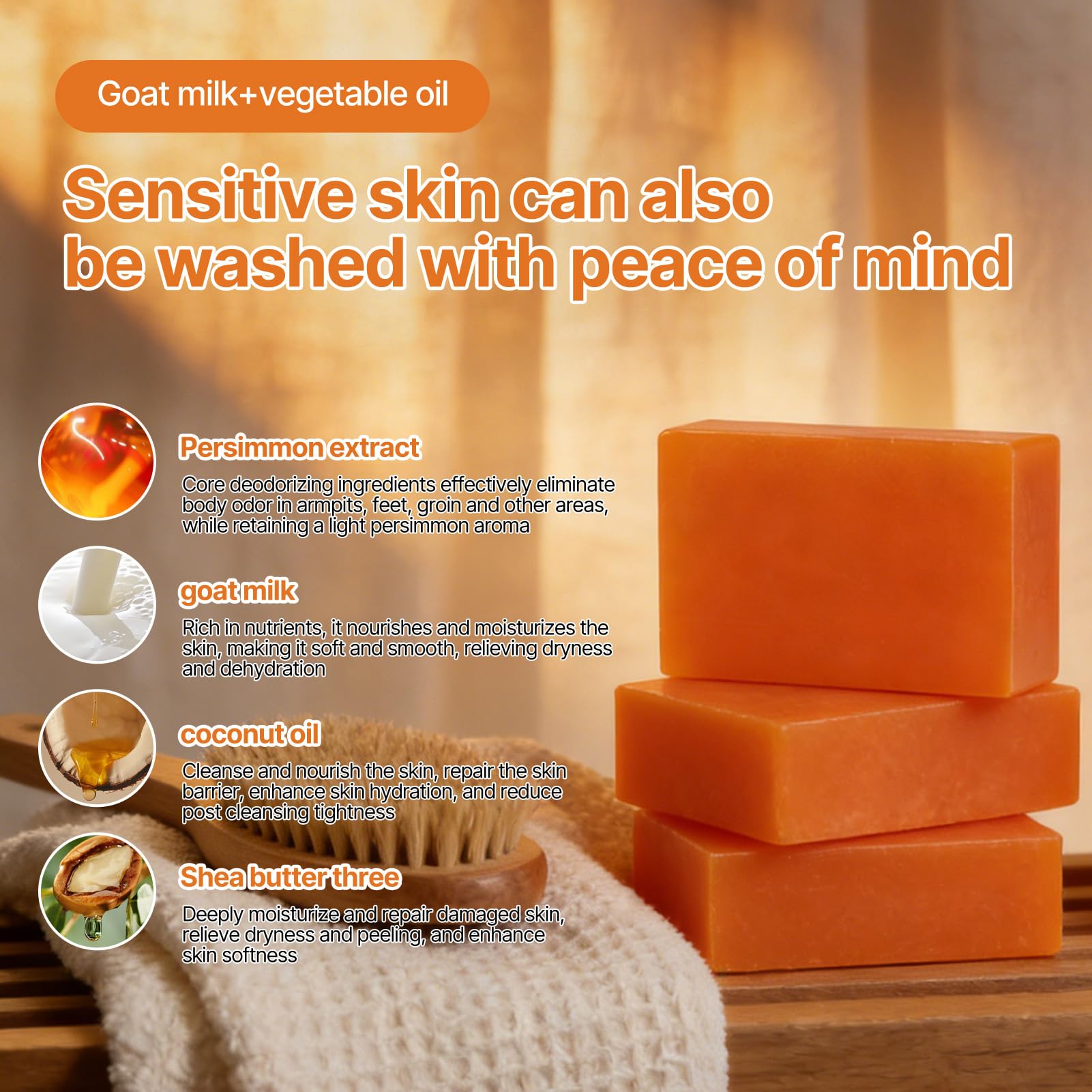 Goat milk+vegetable oil

Sensitive skin can also be washed with peace of mind

Persimmon extract

Core deodorizing ingredients effectively eliminate body odor in armpits, feet, groin and other areas, while retaining a light persimmon aroma

goat milk

Rich in nutrients, it nourishes and moisturizes the skin, making it soft and smooth, relieving dryness and dehydration

coconut oil

Cleanse and nourish the skin, repair the skin barrier, enhance skin hydration, and reduce post cleansing tightness

Shea butter three

Deeply moisturize and repair damaged skin, relieve dryness and peeling, and enhance skin softness